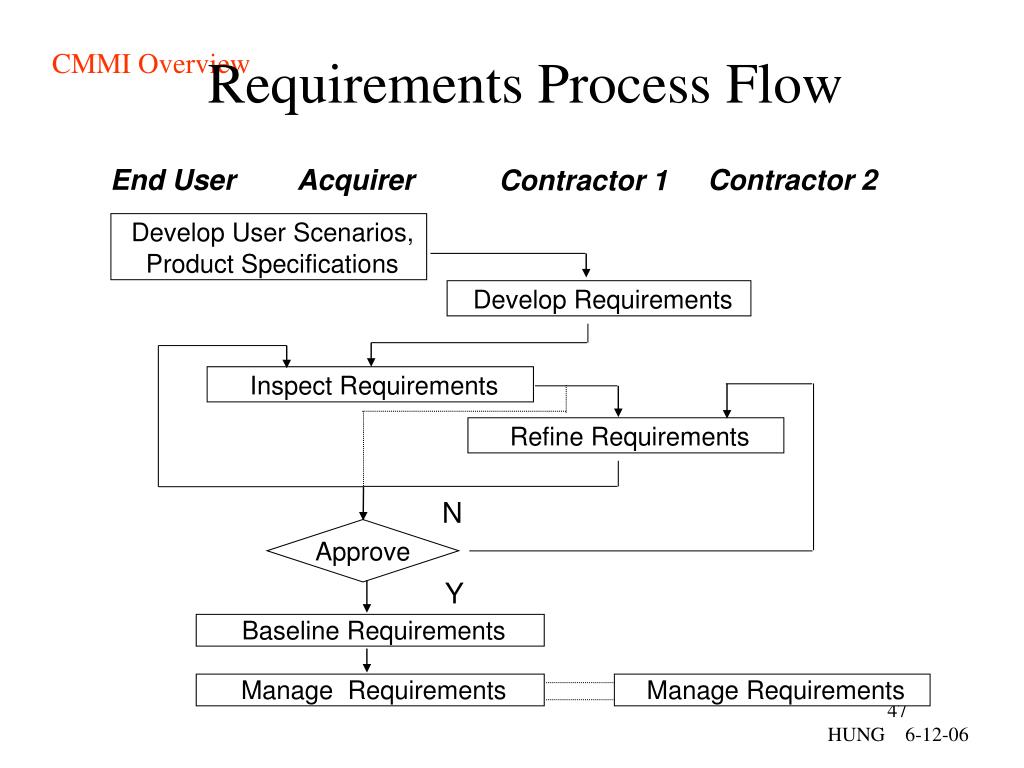 CMMI Overview

Requirements Process Flow

End User
Acquirer
Contractor 1
Contractor 2

Develop User Scenarios, Product Specifications

Develop Requirements

Inspect Requirements

Refine Requirements

N

Approve

Y

Baseline Requirements

Manage Requirements

Manage Requirements

47

HUNG 6-12-06